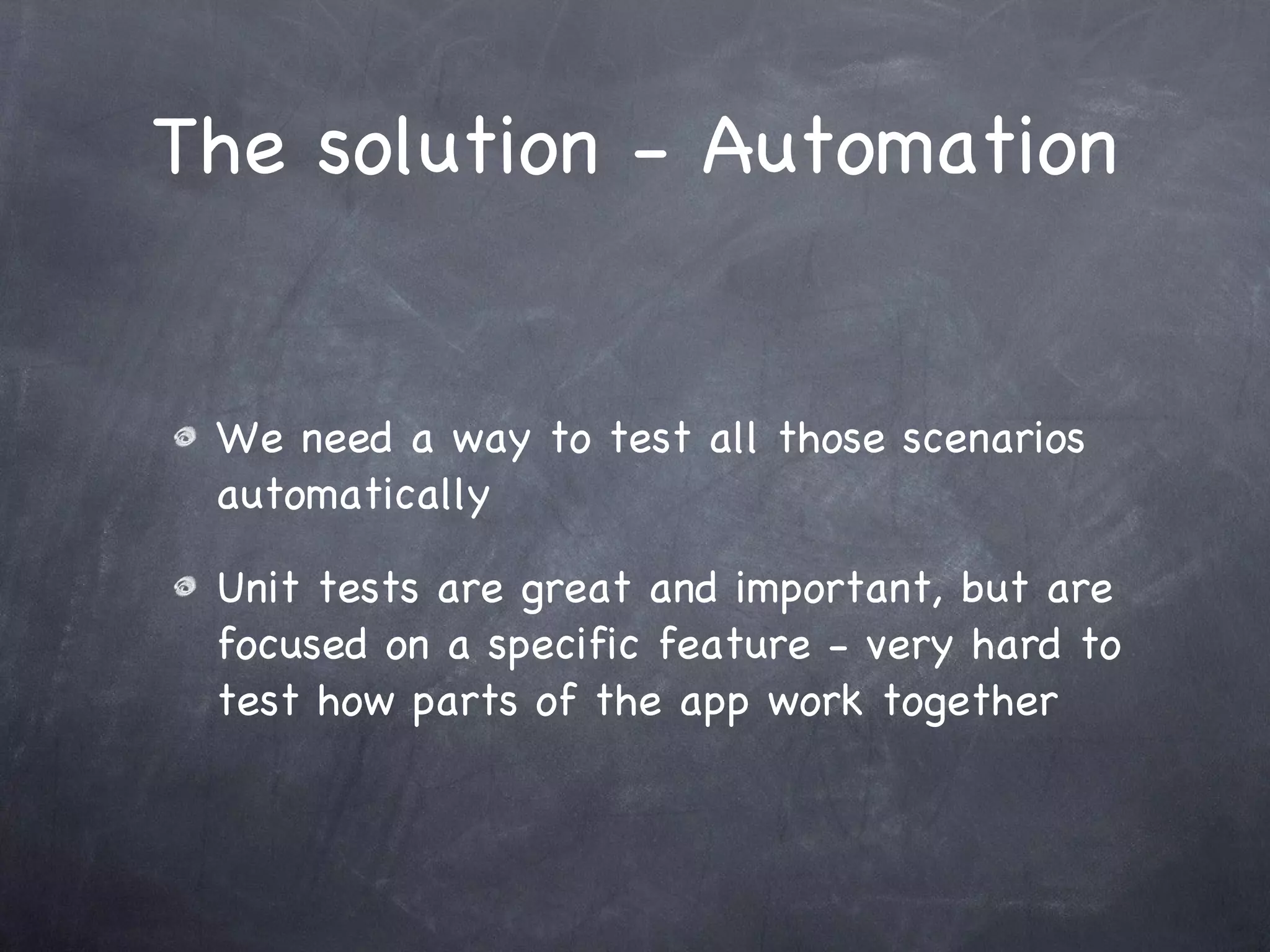 The solution - Automation

We need a way to test all those scenarios automatically

Unit tests are great and important, but are focused on a specific feature - very hard to test how parts of the app work together